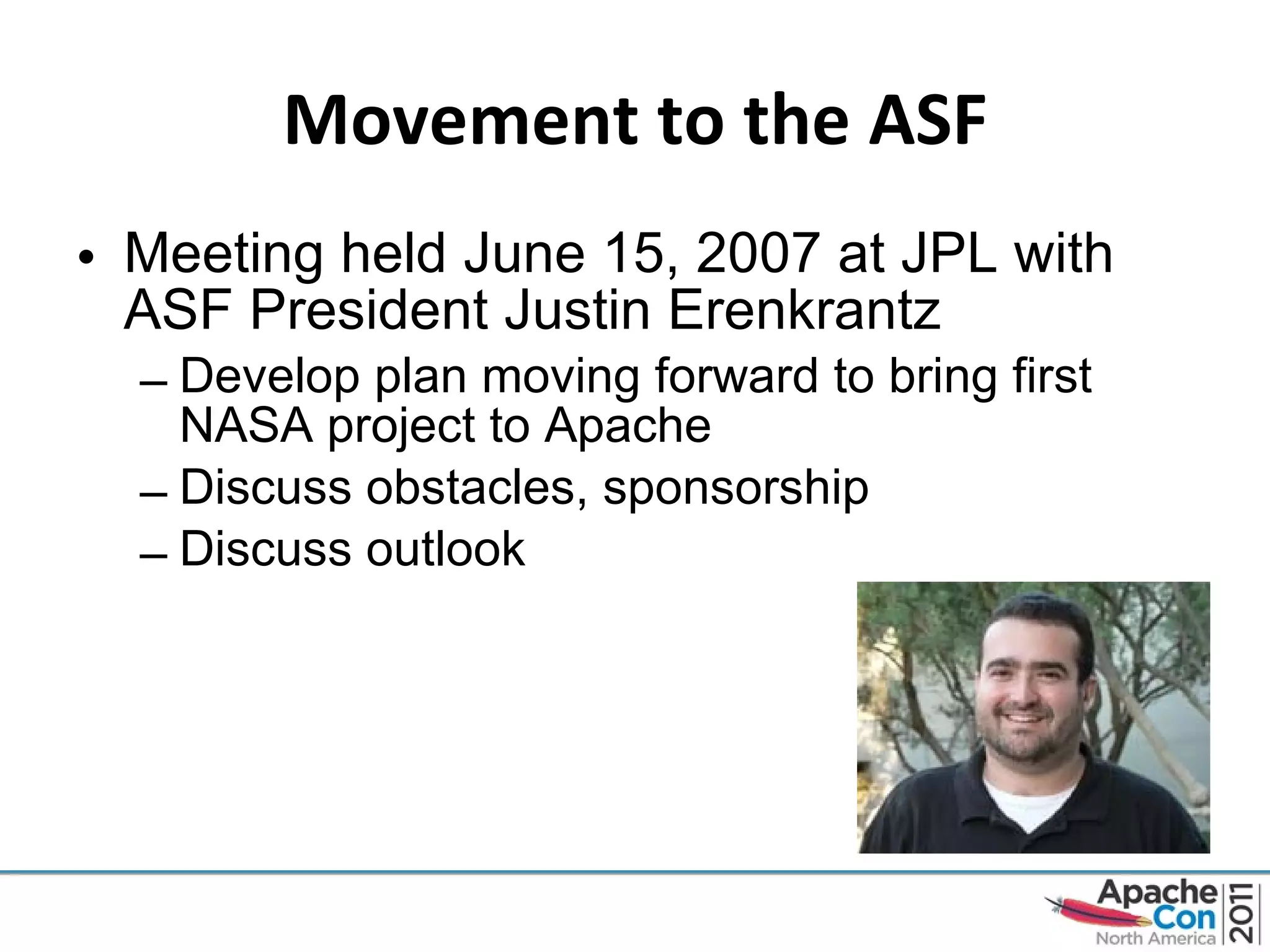 Movement to the ASF

• Meeting held June 15, 2007 at JPL with ASF President Justin Erenkrantz
 – Develop plan moving forward to bring first NASA project to Apache
 – Discuss obstacles, sponsorship
 – Discuss outlook

Apache Con North America 2011